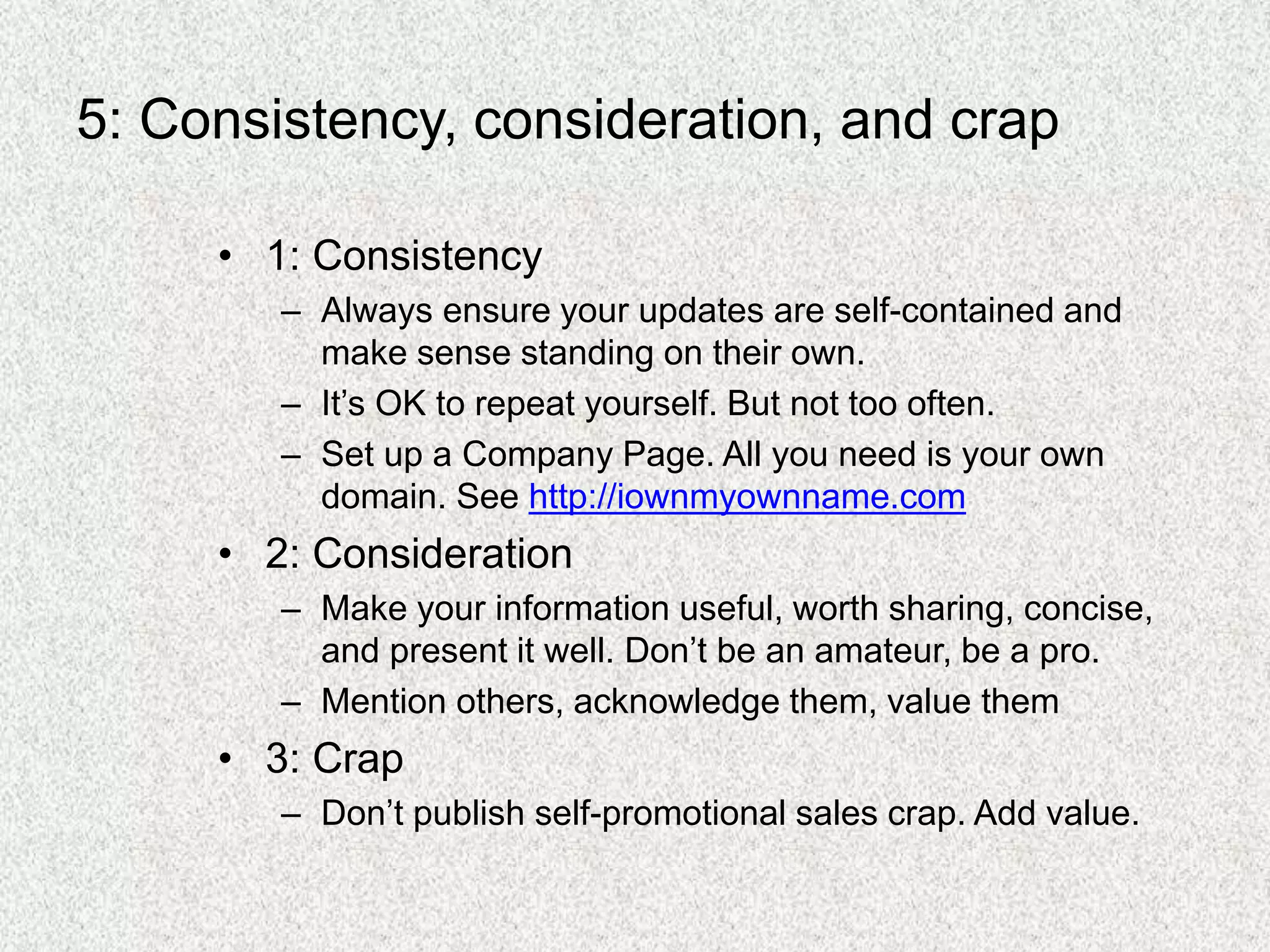 5: Consistency, consideration, and crap

• 1: Consistency
– Always ensure your updates are self-contained and make sense standing on their own.
– It’s OK to repeat yourself. But not too often.
– Set up a Company Page. All you need is your own domain. See http://iownmyownname.com
• 2: Consideration
– Make your information useful, worth sharing, concise, and present it well. Don’t be an amateur, be a pro.
– Mention others, acknowledge them, value them
• 3: Crap
– Don’t publish self-promotional sales crap. Add value.